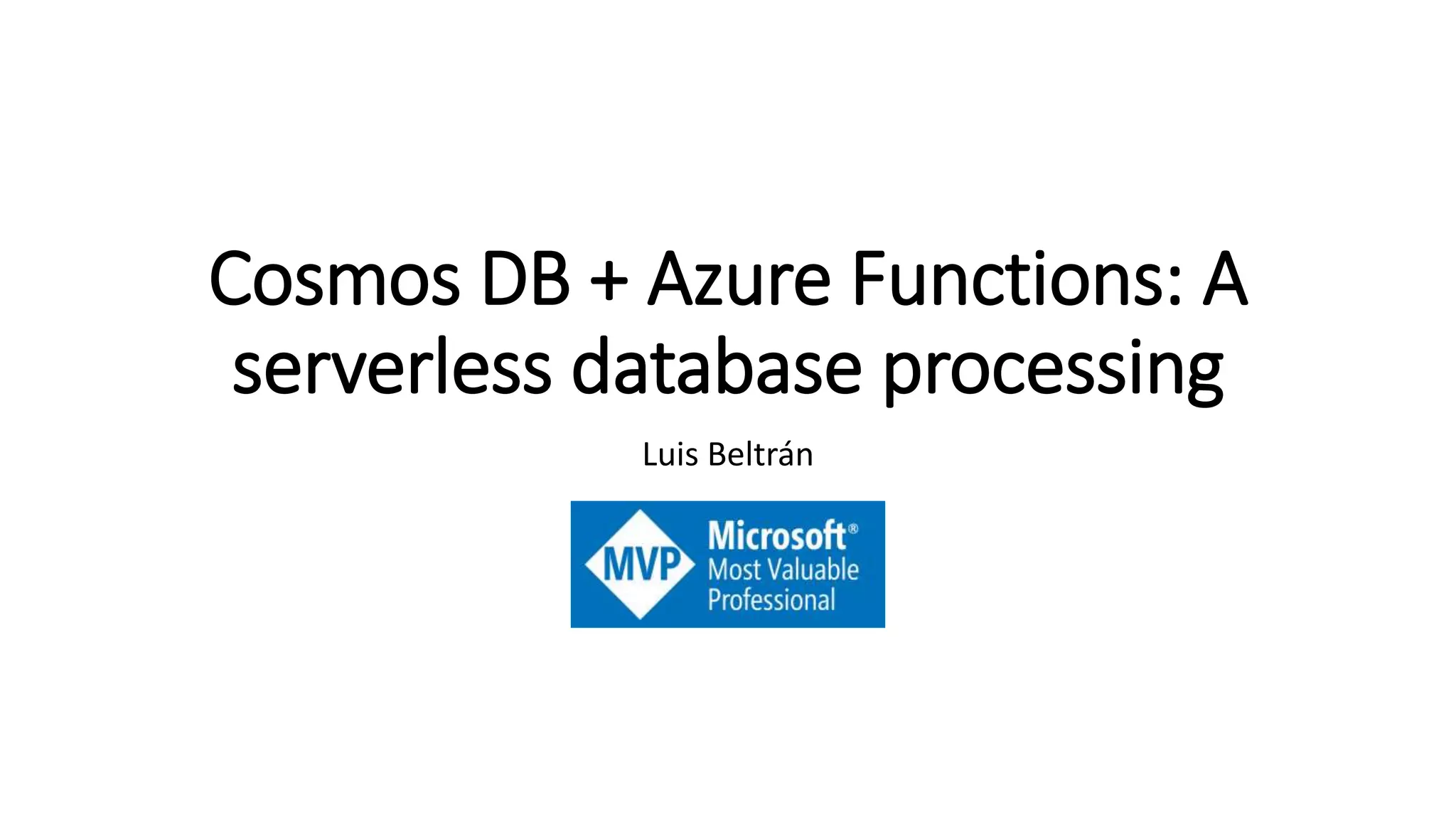 Cosmos DB + Azure Functions: A serverless database processing

Luis Beltrán

MVP

Microsoft®
Most Valuable
Professional